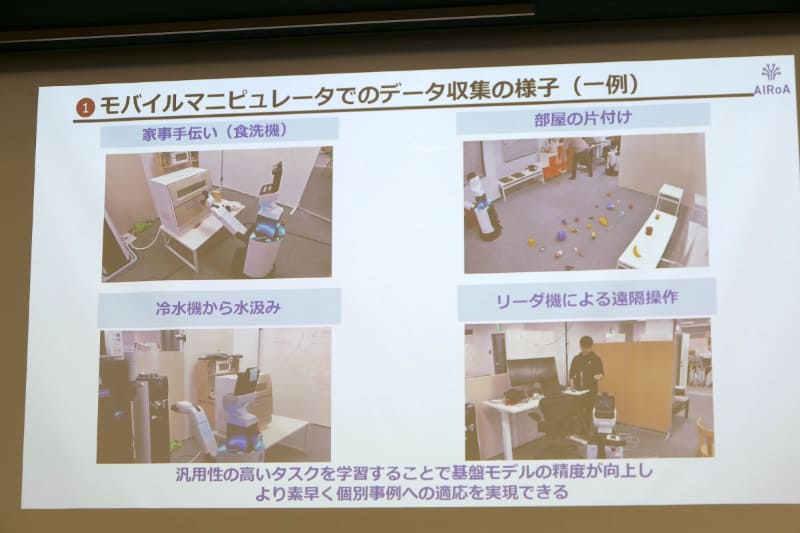 1 モバイルマニピュレータでのデータ収集の様子（一例）

AIRoA

家事手伝い（食洗機）

部屋の片付け

冷水機から水汲み

リーダ機による遠隔操作

汎用性の高いタスクを学習することで基盤モデルの精度が向上し
より素早く個別事例への適応を実現できる